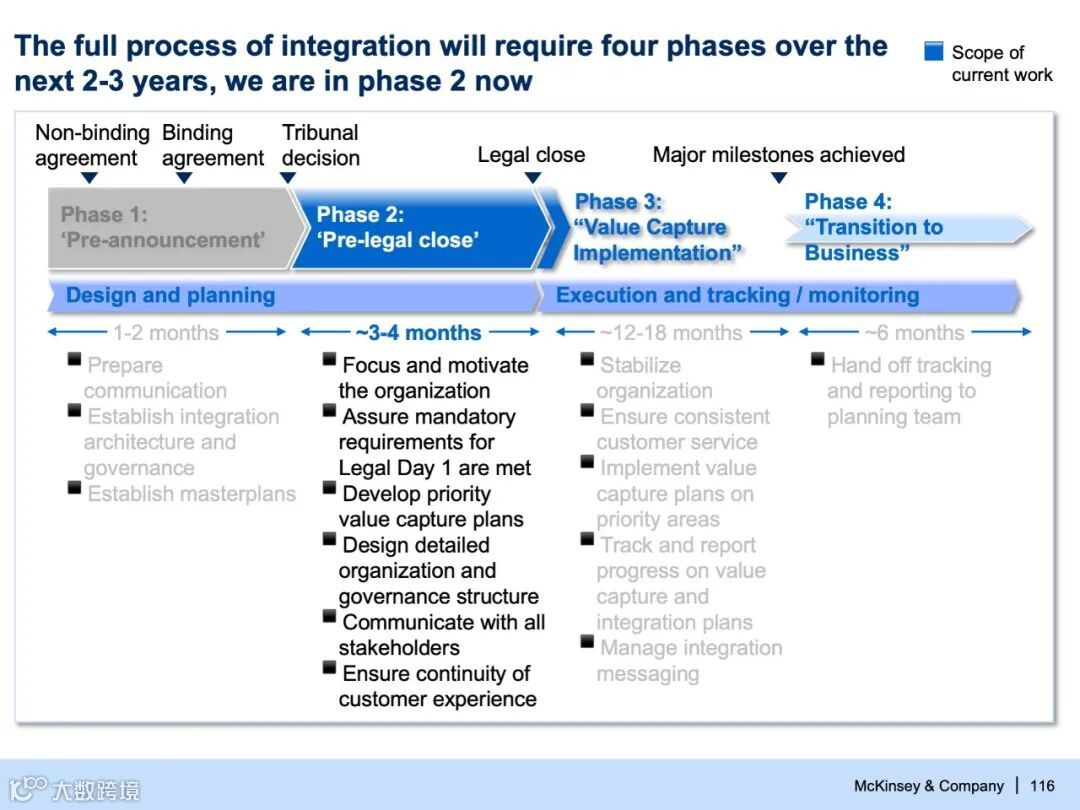 The full process of integration will require four phases over the next 2-3 years, we are in phase 2 now

Scope of current work

Non-binding agreement

Binding agreement

Tribunal decision

Legal close

Major milestones achieved

Phase 1: 'Pre-announcement'

Phase 2: 'Pre-legal close'

Phase 3: "Value Capture Implementation"

Phase 4: "Transition to Business"

Design and planning

Execution and tracking / monitoring

1-2 months

~3-4 months

~12-18 months

~6 months

Prepare communication
Establish integration architecture and governance
Establish masterplans

Focus and motivate the organization
Assure mandatory requirements for Legal Day 1 are met
Develop priority value capture plans
Design detailed organization and governance structure
Communicate with all stakeholders
Ensure continuity of customer experience

Stabilize organization
Ensure consistent customer service
Implement value capture plans on priority areas
Track and report progress on value capture and integration plans
Manage integration messaging

Hand off tracking and reporting to planning team

大数跨境

McKinsey & Company | 116